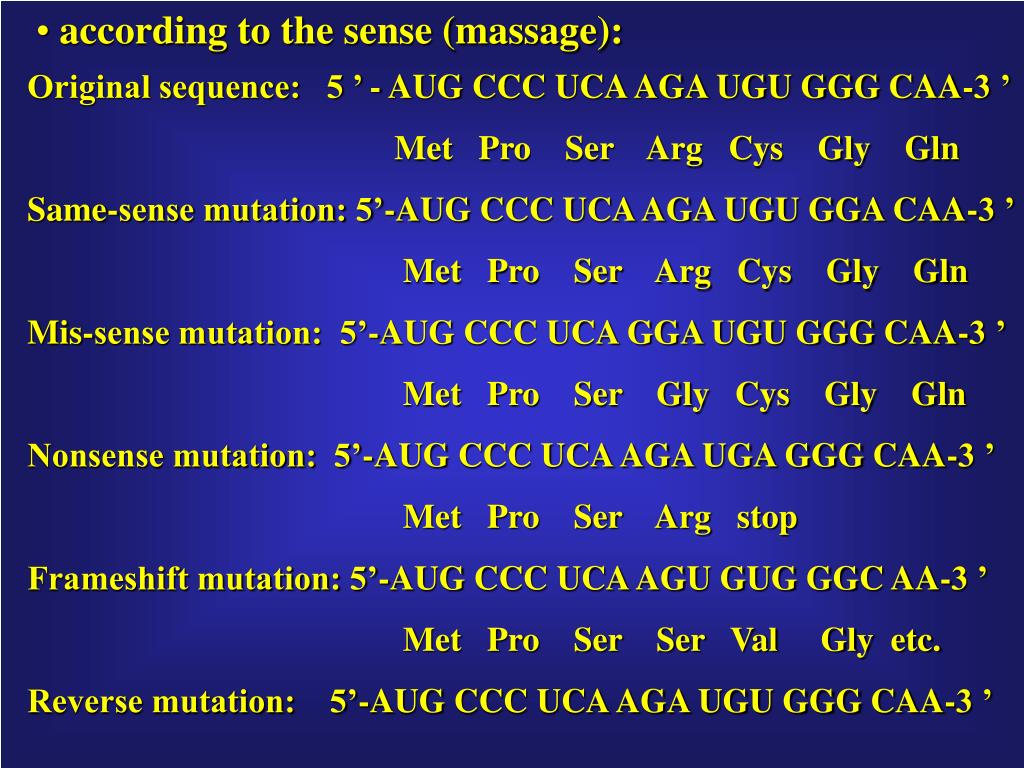 • according to the sense (massage):

Original sequence: 5 ’ - AUG CCC UCA AGA UGU GGG CAA-3 ’

Met Pro Ser Arg Cys Gly Gln

Same-sense mutation: 5’-AUG CCC UCA AGA UGU GGA CAA-3 ’

Met Pro Ser Arg Cys Gly Gln

Mis-sense mutation: 5’-AUG CCC UCA GGA UGU GGG CAA-3 ’

Met Pro Ser Gly Cys Gly Gln

Nonsense mutation: 5’-AUG CCC UCA AGA UGA GGG CAA-3 ’

Met Pro Ser Arg stop

Frameshift mutation: 5’-AUG CCC UCA AGU GUG GGC AA-3 ’

Met Pro Ser Ser Val Gly etc.

Reverse mutation: 5’-AUG CCC UCA AGA UGU GGG CAA-3 ’